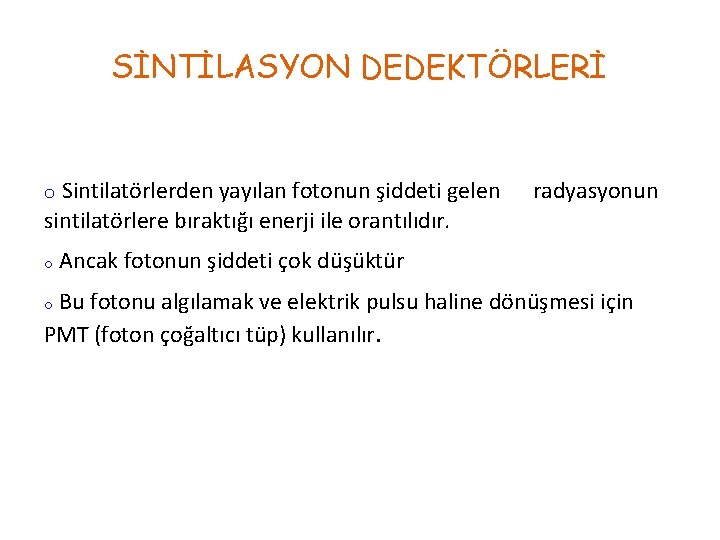 SİNTİLASYON DEDEKTÖRLERİ

o Sintilatörlerden yayılan fotonun şiddeti gelen radyasyonun sintilatörlere bıraktığı enerji ile orantılıdır.

o Ancak fotonun şiddeti çok düşüktür

o Bu fotonu algılamak ve elektrik pulsu haline dönüşmesi için PMT (foton çoğaltıcı tüp) kullanılır.